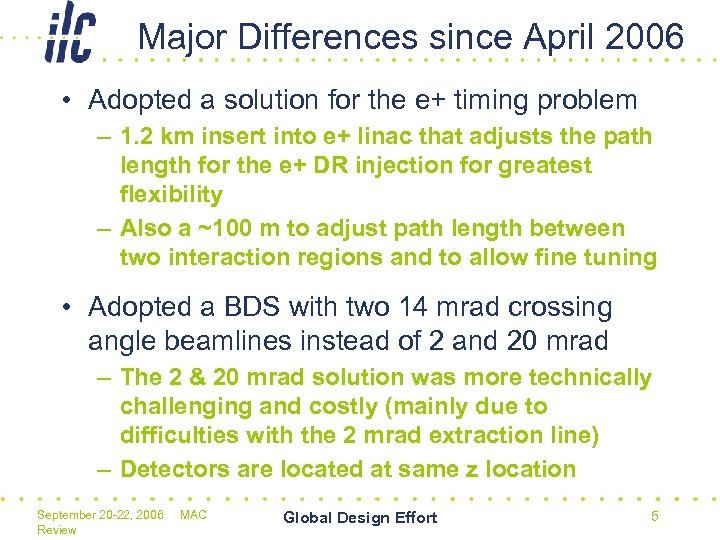 ilc

Major Differences since April 2006

• Adopted a solution for the e+ timing problem
– 1.2 km insert into e+ linac that adjusts the path length for the e+ DR injection for greatest flexibility
– Also a ~100 m to adjust path length between two interaction regions and to allow fine tuning

• Adopted a BDS with two 14 mrad crossing angle beamlines instead of 2 and 20 mrad
– The 2 & 20 mrad solution was more technically challenging and costly (mainly due to difficulties with the 2 mrad extraction line)
– Detectors are located at same z location

September 20-22, 2006 MAC Review

Global Design Effort

5